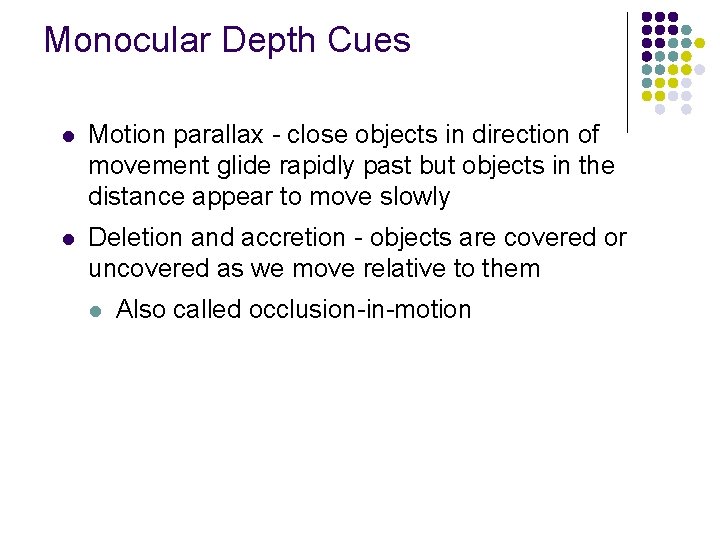 Monocular Depth Cues

- Motion parallax - close objects in direction of movement glide rapidly past but objects in the distance appear to move slowly
- Deletion and accretion - objects are covered or uncovered as we move relative to them
  - Also called occlusion-in-motion